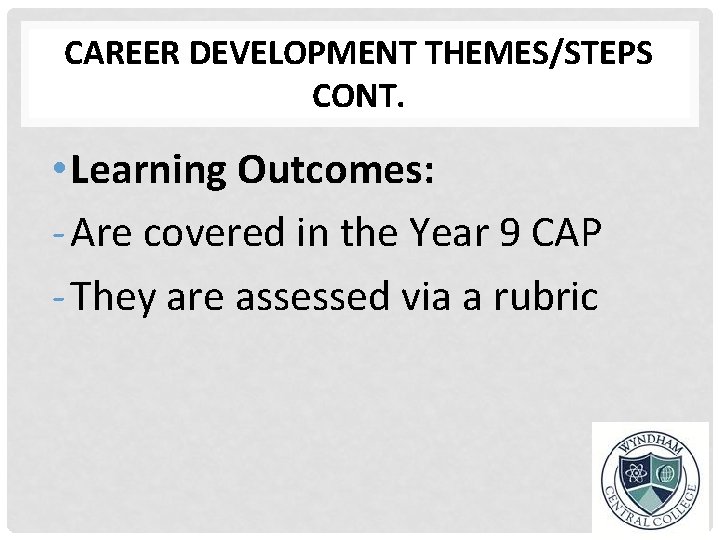 CAREER DEVELOPMENT THEMES/STEPS CONT.

• Learning Outcomes:

- Are covered in the Year 9 CAP

- They are assessed via a rubric

WYNDHAM CENTRAL COLLEGE